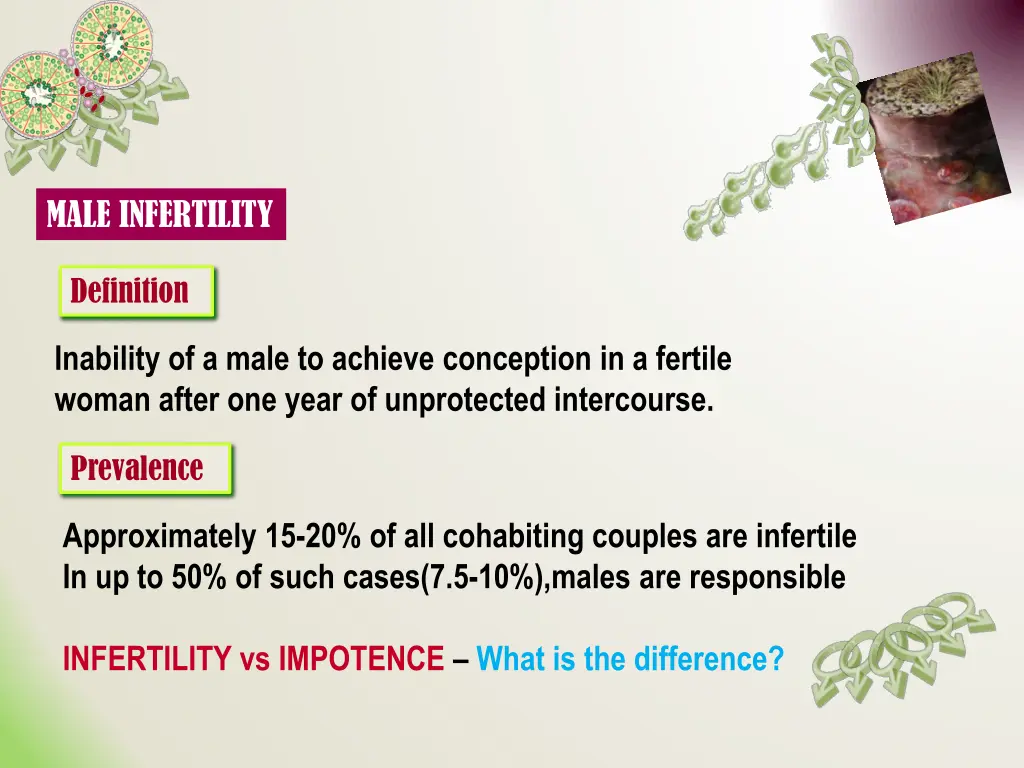 MALE INFERTILITY

Definition

Inability of a male to achieve conception in a fertile woman after one year of unprotected intercourse.

Prevalence

Approximately 15-20% of all cohabiting couples are infertile
In up to 50% of such cases(7.5-10%),males are responsible

INFERTILITY vs IMPOTENCE – What is the difference?